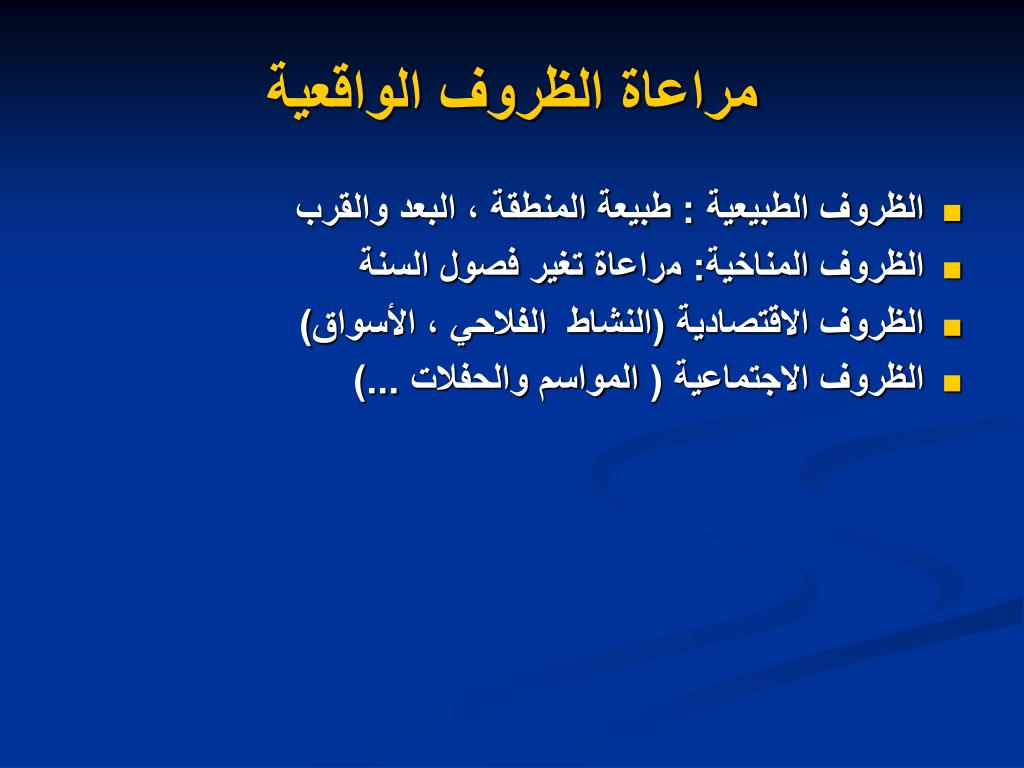 مراعاة الظروف الواقعية

■ الظروف الطبيعية : طبيعة المنطقة ، البعد والقرب
■ الظروف المناخية: مراعاة تغير فصول السنة
■ الظروف الاقتصادية (النشاط الفلاحي ، الأسواق)
■ الظروف الاجتماعية ( المواسم والحفلات ...)